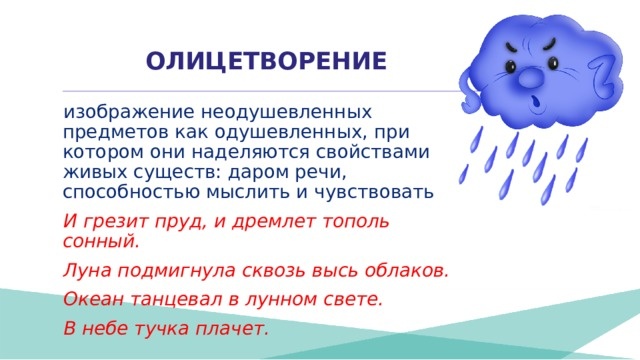 ОЛИЦЕТВОРЕНИЕ

изображение неодушевленных предметов как одушевленных, при котором они наделяются свойствами живых существ: даром речи, способностью мыслить и чувствовать

И грезит пруд, и дремлет тополь сонный.

Луна подмигнула сквозь высь облаков.

Океан танцевал в лунном свете.

В небе тучка плачет.